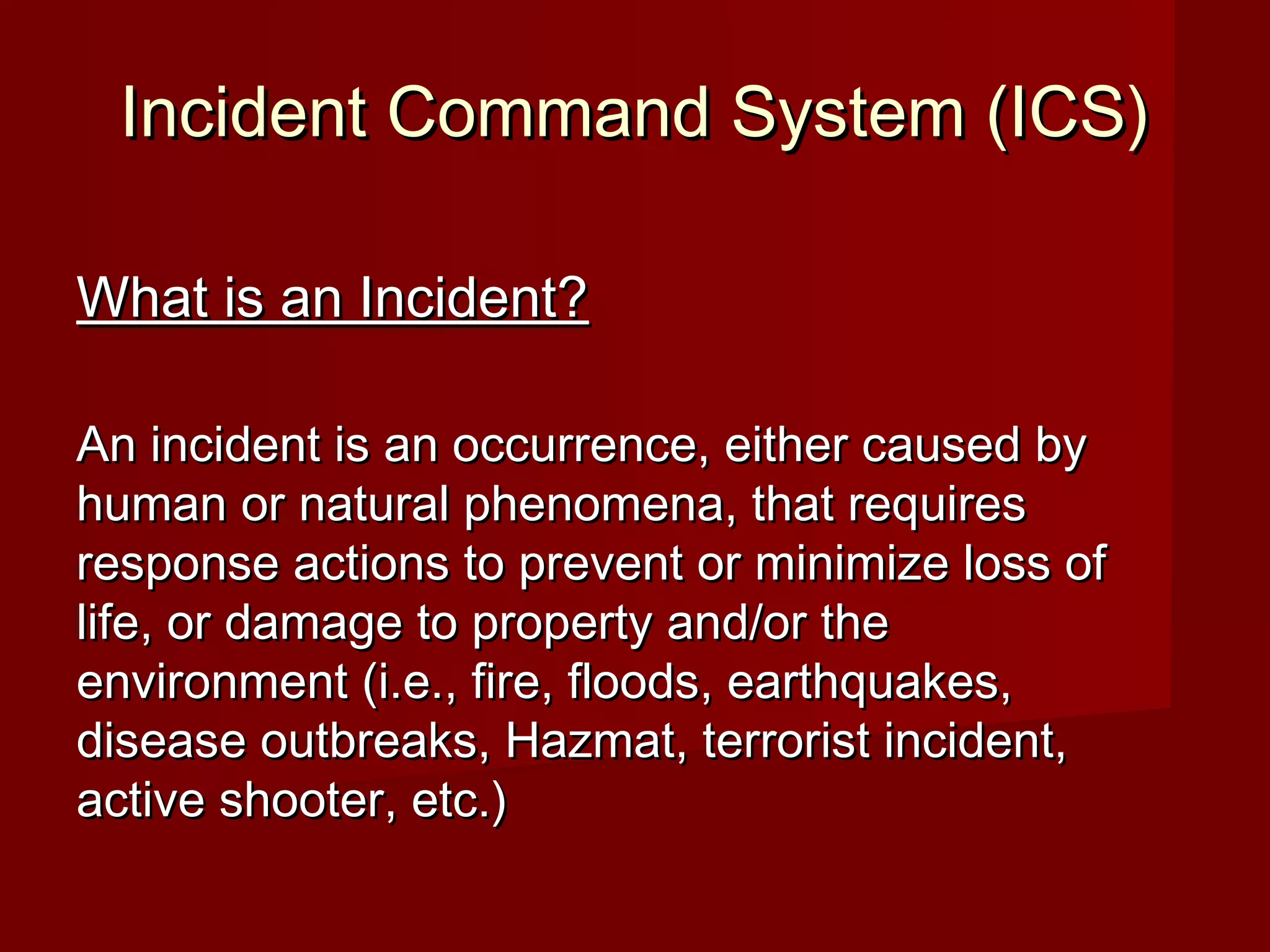 Incident Command System (ICS)

What is an Incident?

An incident is an occurrence, either caused by human or natural phenomena, that requires response actions to prevent or minimize loss of life, or damage to property and/or the environment (i.e., fire, floods, earthquakes, disease outbreaks, Hazmat, terrorist incident, active shooter, etc.)